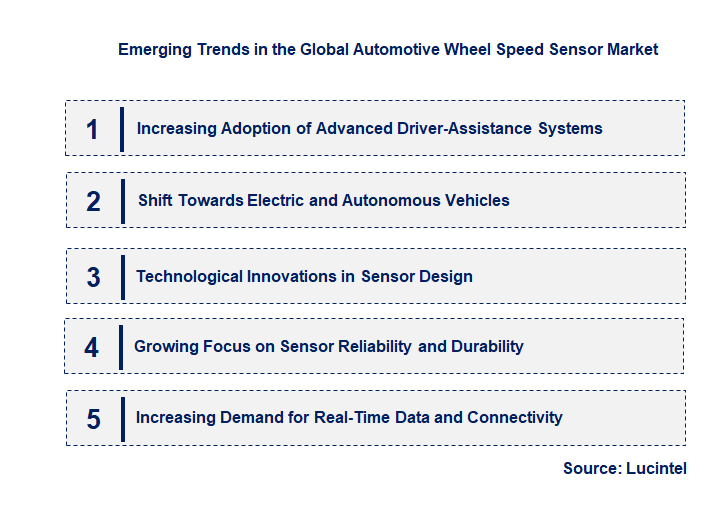 Emerging Trends in the Global Automotive Wheel Speed Sensor Market

1 Increasing Adoption of Advanced Driver-Assistance Systems

2 Shift Towards Electric and Autonomous Vehicles

3 Technological Innovations in Sensor Design

4 Growing Focus on Sensor Reliability and Durability

5 Increasing Demand for Real-Time Data and Connectivity

Source: Lucintel